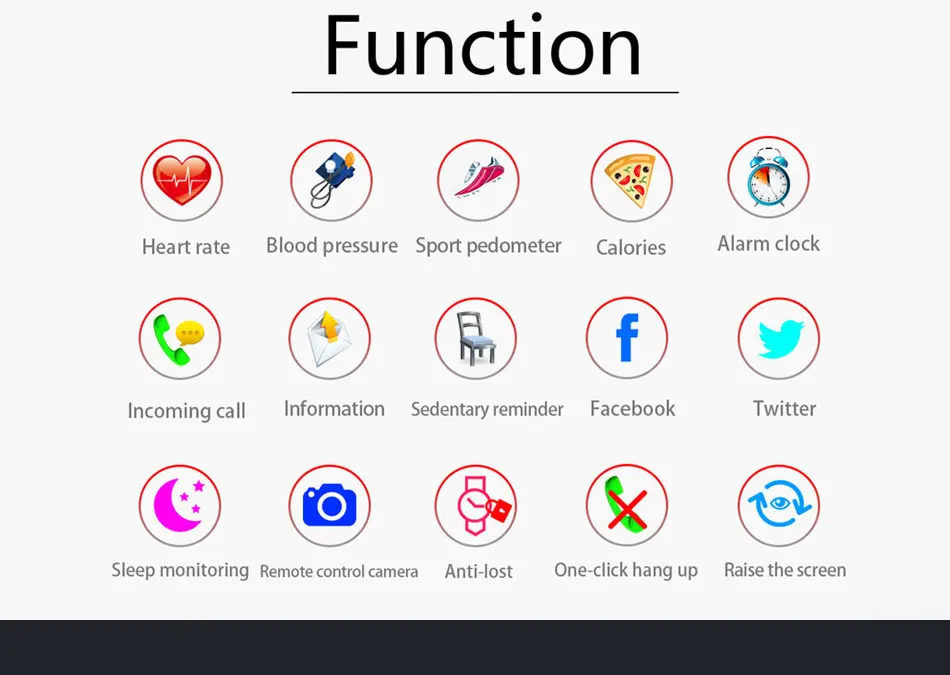 Function

Heart rate
Blood pressure
Sport pedometer
Calories
Alarm clock

Incoming call
Information
Sedentary reminder
Facebook
Twitter

Sleep monitoring
Remote control camera
Anti-lost
One-click hang up
Raise the screen